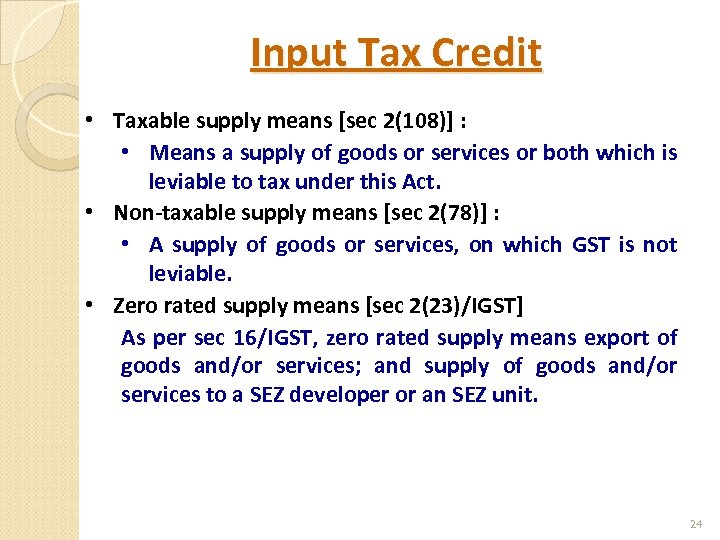 Input Tax Credit

• Taxable supply means [sec 2(108)] :
  • Means a supply of goods or services or both which is leviable to tax under this Act.
• Non-taxable supply means [sec 2(78)] :
  • A supply of goods or services, on which GST is not leviable.
• Zero rated supply means [sec 2(23)/IGST]

As per sec 16/IGST, zero rated supply means export of goods and/or services; and supply of goods and/or services to a SEZ developer or an SEZ unit.

24